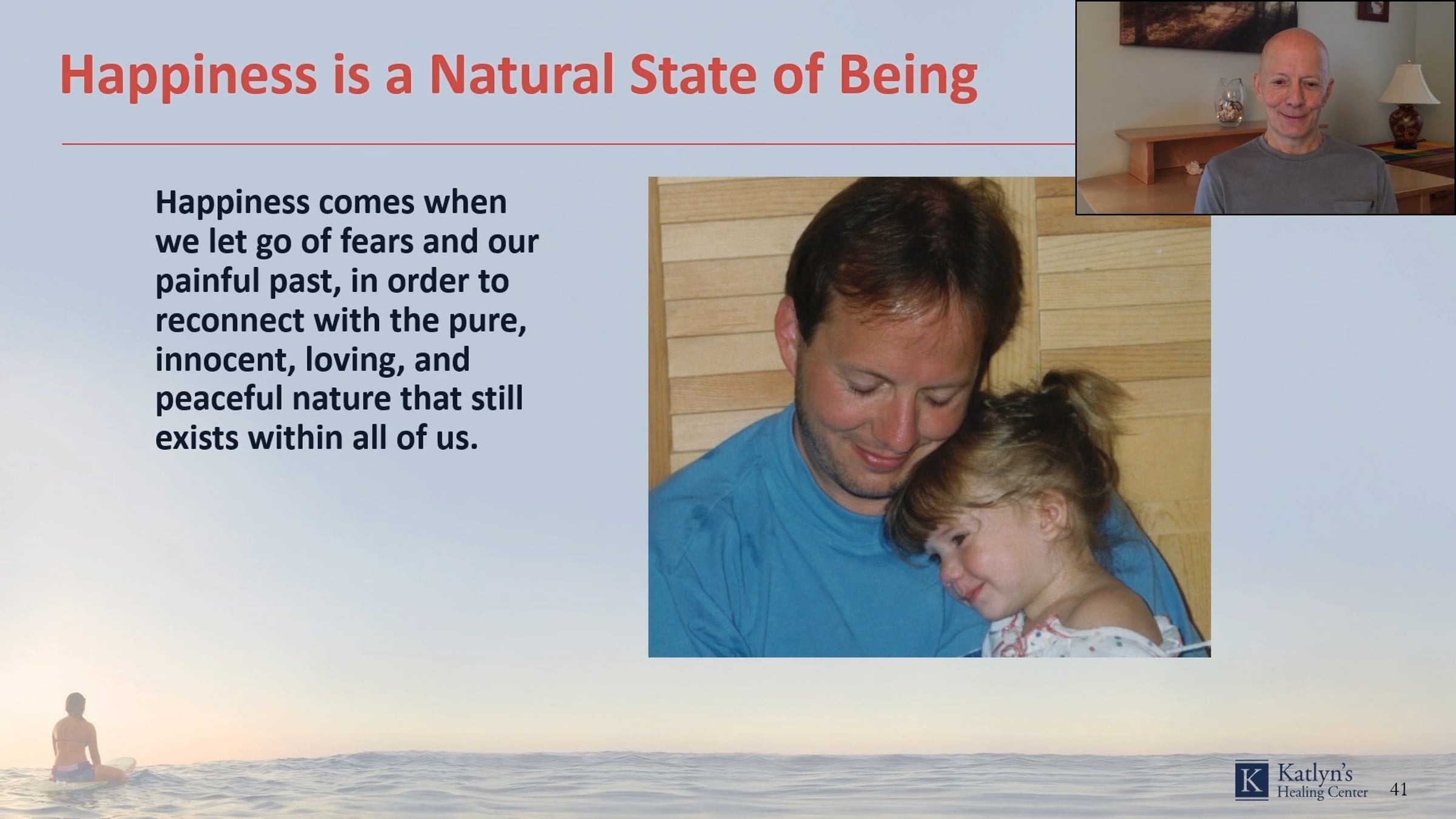 Happiness is a Natural State of Being

Happiness comes when we let go of fears and our painful past, in order to reconnect with the pure, innocent, loving, and peaceful nature that still exists within all of us.

K Katlyn's Healing Center 41